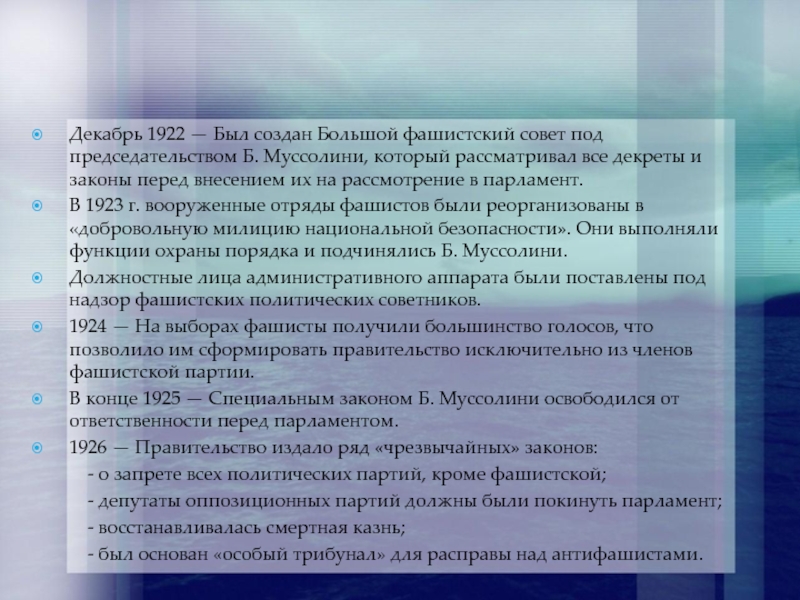 Декабрь 1922 — Был создан Большой фашистский совет под председательством Б. Муссолини, который рассматривал все декреты и законы перед внесением их на рассмотрение в парламент.

В 1923 г. вооруженные отряды фашистов были реорганизованы в «добровольную милицию национальной безопасности». Они выполняли функции охраны порядка и подчинялись Б. Муссолини.

Должностные лица административного аппарата были поставлены под надзор фашистских политических советников.

1924 — На выборах фашисты получили большинство голосов, что позволило им сформировать правительство исключительно из членов фашистской партии.

В конце 1925 — Специальным законом Б. Муссолини освободился от ответственности перед парламентом.

1926 — Правительство издало ряд «чрезвычайных» законов:

- о запрете всех политических партий, кроме фашистской;

- депутаты оппозиционных партий должны были покинуть парламент;

- восстанавливалась смертная казнь;

- был основан «особый трибунал» для расправы над антифашистами.